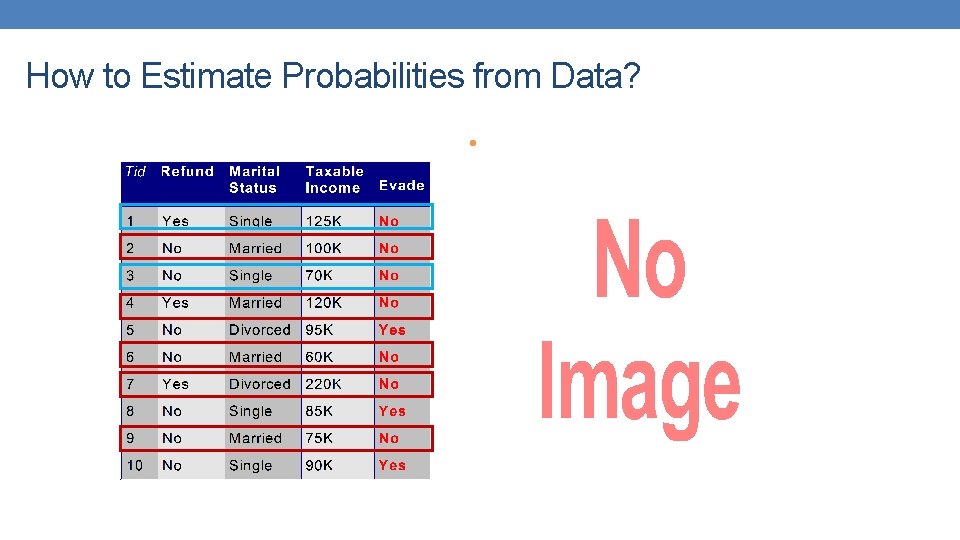 How to Estimate Probabilities from Data?

| Tid | Refund | Marital Status | Taxable Income | Evade |
|---|---|---|---|---|
| 1 | Yes | Single | 125K | No |
| 2 | No | Married | 100K | No |
| 3 | No | Single | 70K | No |
| 4 | Yes | Married | 120K | No |
| 5 | No | Divorced | 95K | Yes |
| 6 | No | Married | 60K | No |
| 7 | Yes | Divorced | 220K | No |
| 8 | No | Single | 85K | Yes |
| 9 | No | Married | 75K | No |
| 10 | No | Single | 90K | Yes |

No Image